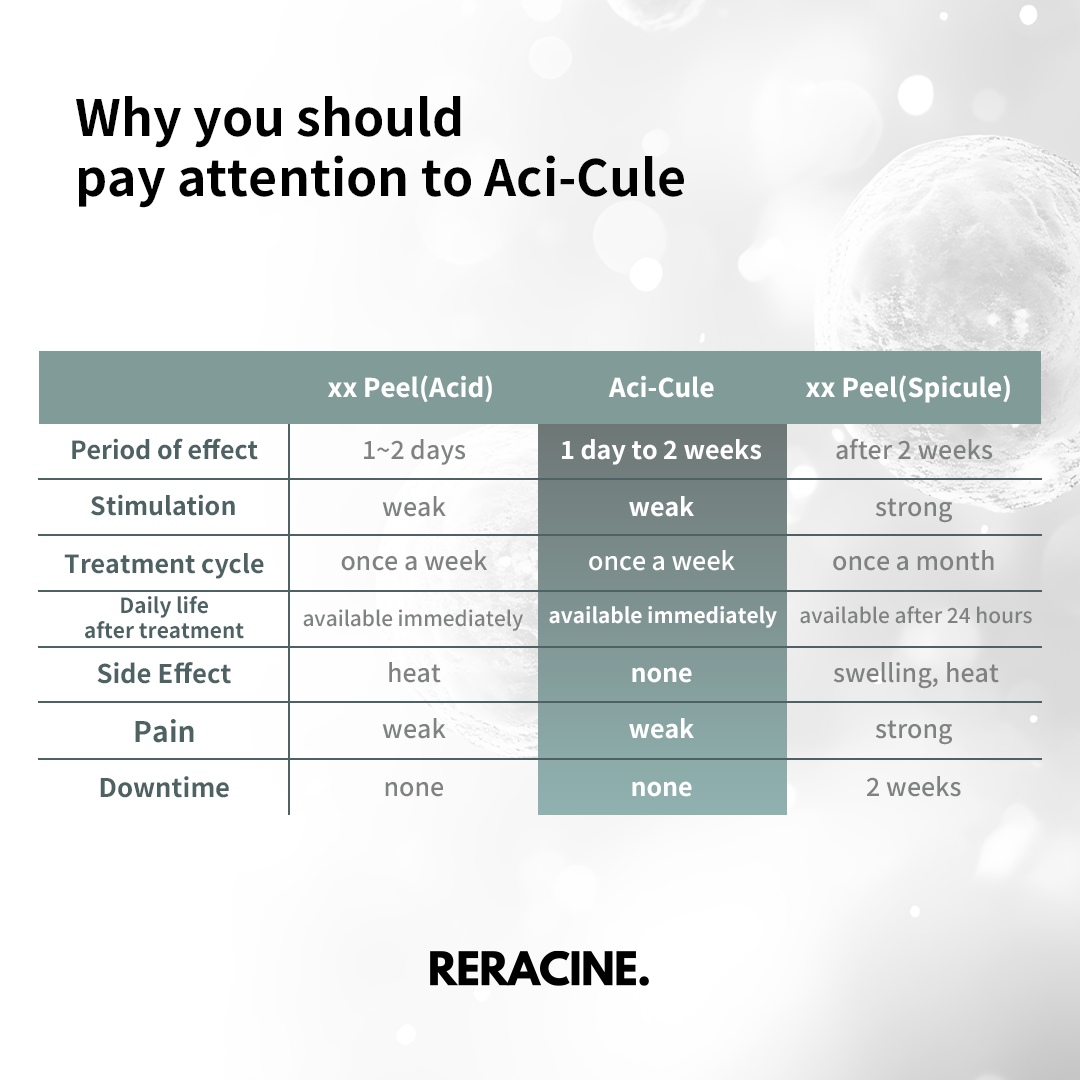 Why you should pay attention to Aci-Cule

| | xx Peel(Acid) | Aci-Cule | xx Peel(Spicule) |
|---|---|---|---|
| Period of effect | 1~2 days | 1 day to 2 weeks | after 2 weeks |
| Stimulation | weak | weak | strong |
| Treatment cycle | once a week | once a week | once a month |
| Daily life after treatment | available immediately | available immediately | available after 24 hours |
| Side Effect | heat | none | swelling, heat |
| Pain | weak | weak | strong |
| Downtime | none | none | 2 weeks |

RERACINE.